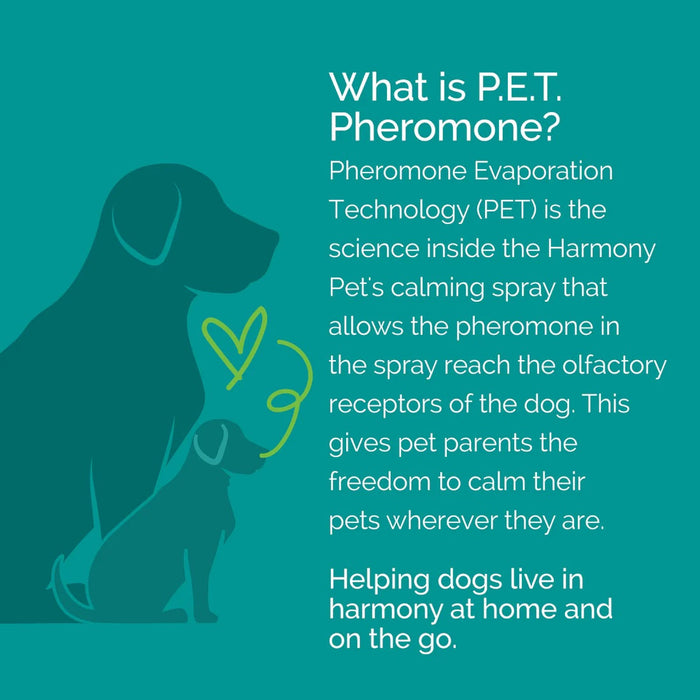 What is P.E.T. Pheromone?

Pheromone Evaporation Technology (PET) is the science inside the Harmony Pet's calming spray that allows the pheromone in the spray reach the olfactory receptors of the dog. This gives pet parents the freedom to calm their pets wherever they are.

Helping dogs live in harmony at home and on the go.